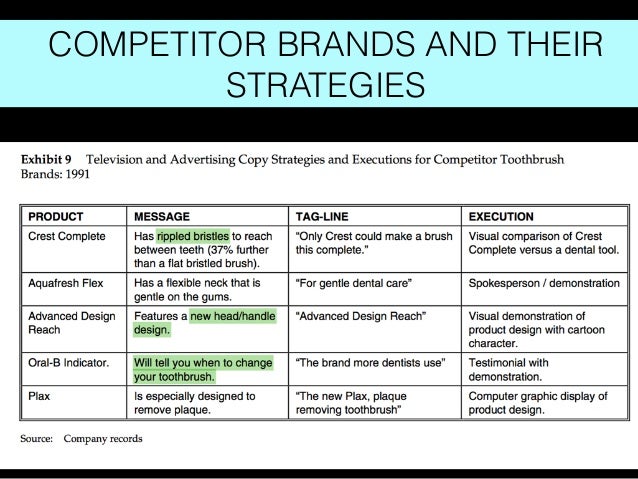 COMPETITOR BRANDS AND THEIR STRATEGIES

Exhibit 9 Television and Advertising Copy Strategies and Executions for Competitor Toothbrush Brands: 1991

| PRODUCT | MESSAGE | TAG-LINE | EXECUTION |
|---|---|---|---|
| Crest Complete | Has rippled bristles to reach between teeth (37% further than a flat bristled brush). | "Only Crest could make a brush this complete." | Visual comparison of Crest Complete versus a dental tool. |
| Aquafresh Flex | Has a flexible neck that is gentle on the gums. | "For gentle dental care" | Spokesperson / demonstration |
| Advanced Design Reach | Features a new head/handle design. | "Advanced Design Reach" | Visual demonstration of product design with cartoon character. |
| Oral-B Indicator. | Will tell you when to change your toothbrush. | "The brand more dentists use" | Testimonial with demonstration. |
| Plax | Is especially designed to remove plaque. | "The new Plax, plaque removing toothbrush" | Computer graphic display of product design. |

Source: Company records